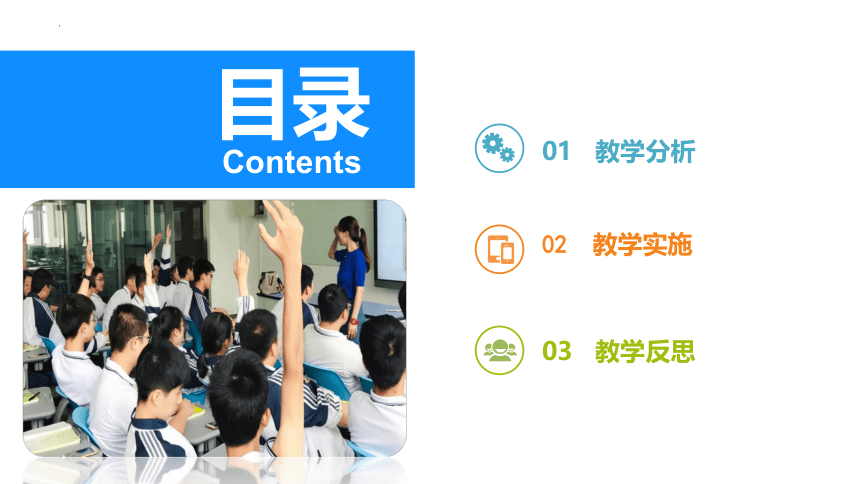 目录
Contents

01 教学分析

02 教学实施

03 教学反思